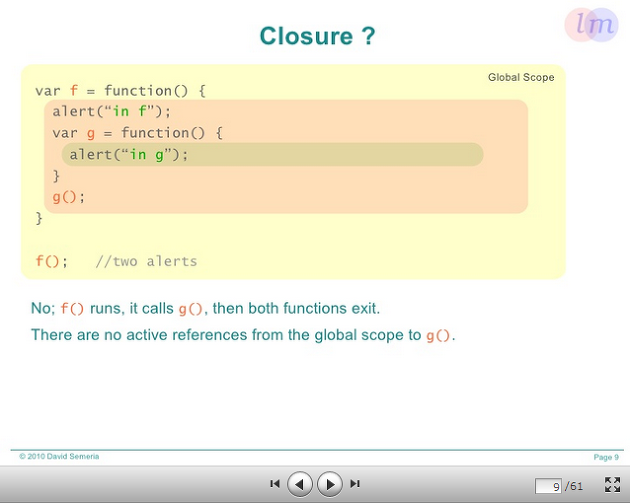 lm

Closure ?

Global Scope

var f = function() {
alert(“in f”);
var g = function() {
alert(“in g”);
}
g();
}

f(); //two alerts

No; f() runs, it calls g(), then both functions exit.

There are no active references from the global scope to g().

© 2010 David Semeria

Page 9

9 /61